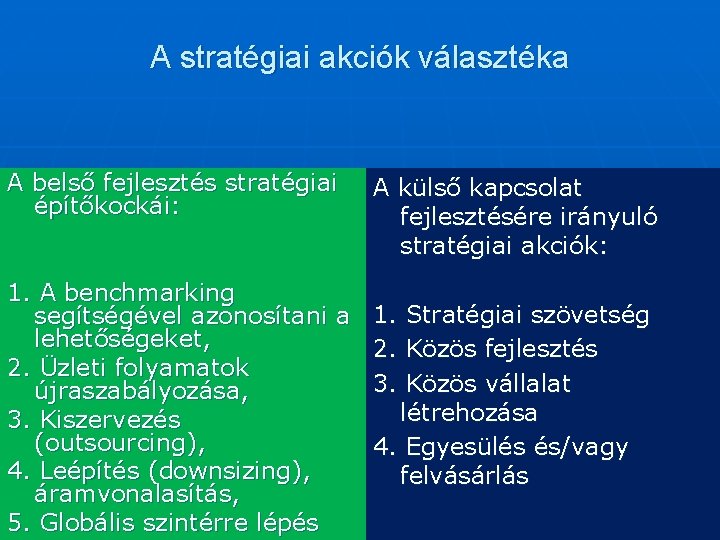 A stratégiai akciók választéka

A belső fejlesztés stratégiai építőkockái:

1. A benchmarking segítségével azonosítani a lehetőségeket,
2. Üzleti folyamatok újraszabályozása,
3. Kiszervezés (outsourcing),
4. Leépítés (downsizing), áramvonalasítás,
5. Globális szintérre lépés

A külső kapcsolat fejlesztésére irányuló stratégiai akciók:

1. Stratégiai szövetség
2. Közös fejlesztés
3. Közös vállalat létrehozása
4. Egyesülés és/vagy felvásárlás